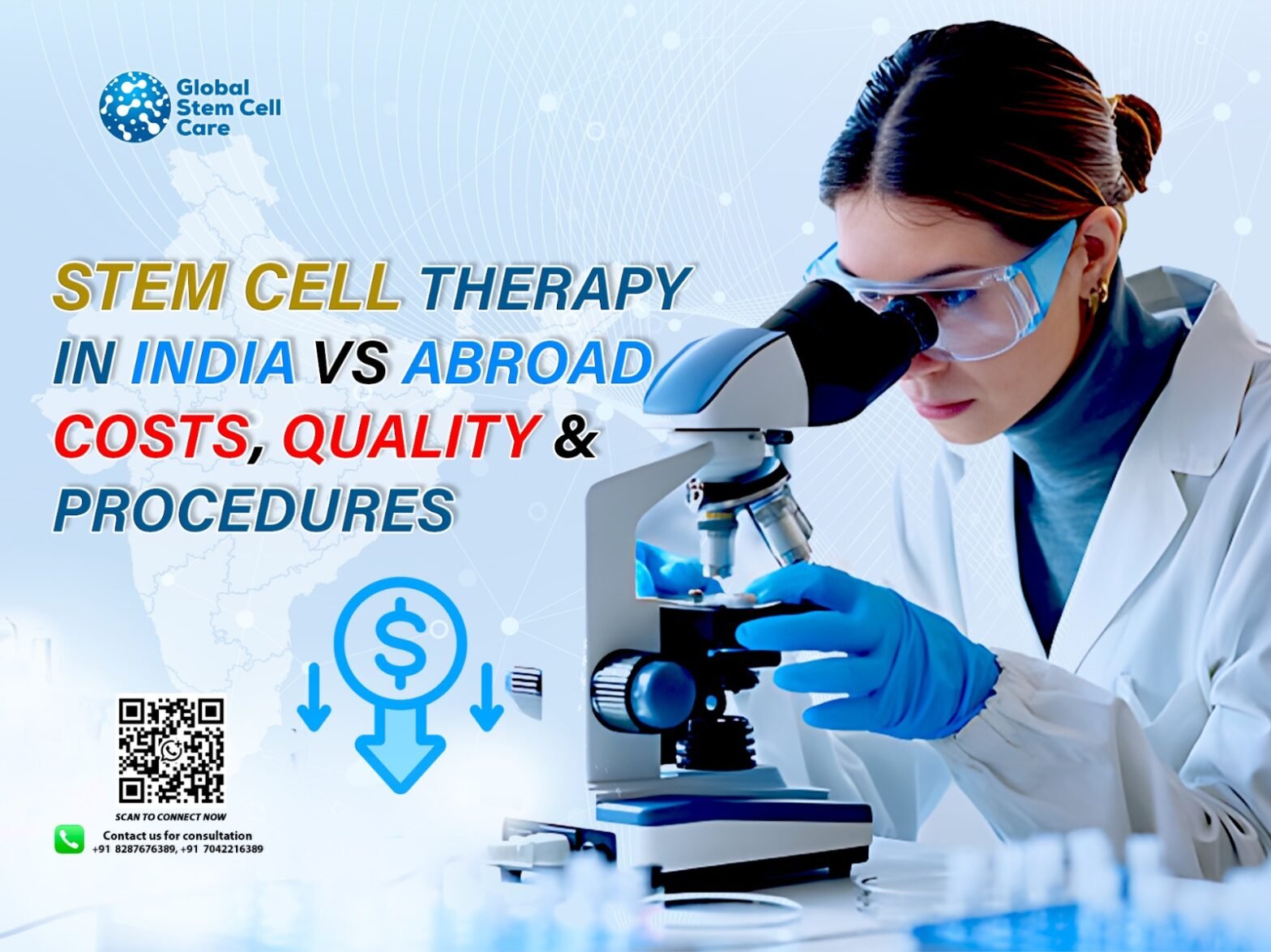 Global Stem Cell Care

STEM CELL THERAPY IN INDIA VS ABROAD COSTS, QUALITY & PROCEDURES

$

SCAN TO CONNECT NOW

Contact us for consultation
+91 8287676389, +91 7042216389